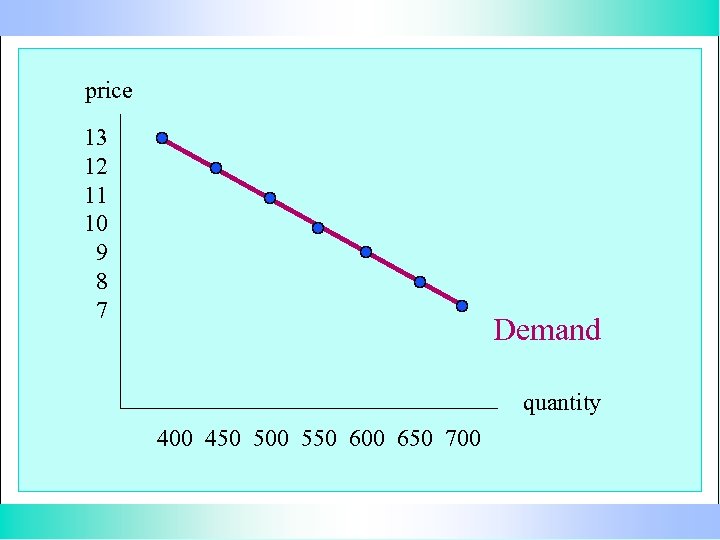 price

13
12
11
10
9
8
7

Demand

quantity

400 450 500 550 600 650 700